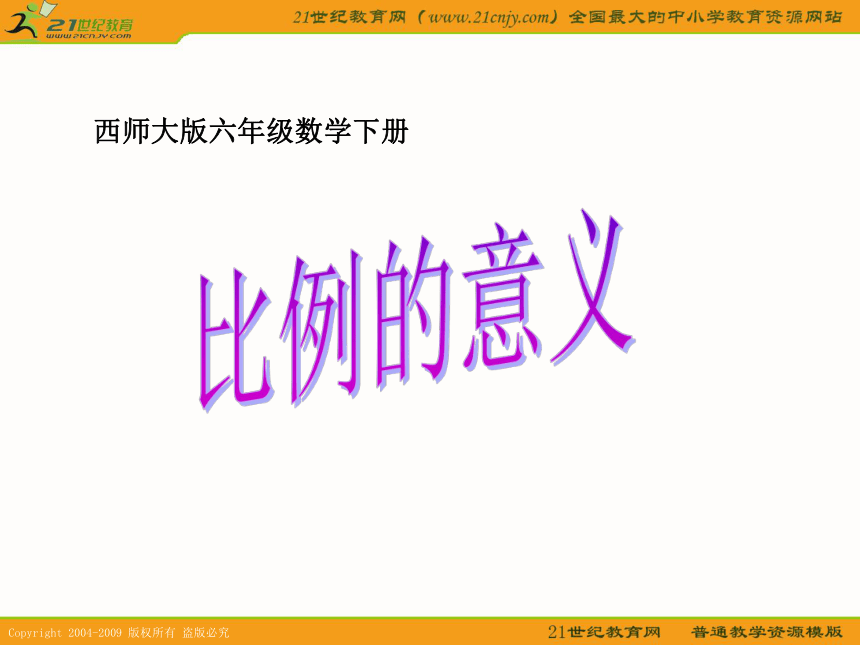 21世纪教育
www.21cnjy.com

21世纪教育网（www.21cnjy.com）全国最大的中小学教育资源网站

西师大版六年级数学下册

比例的意义

Copyright 2004-2009 版权所有 盗版必究

21世纪教育网 普通教学资源模版